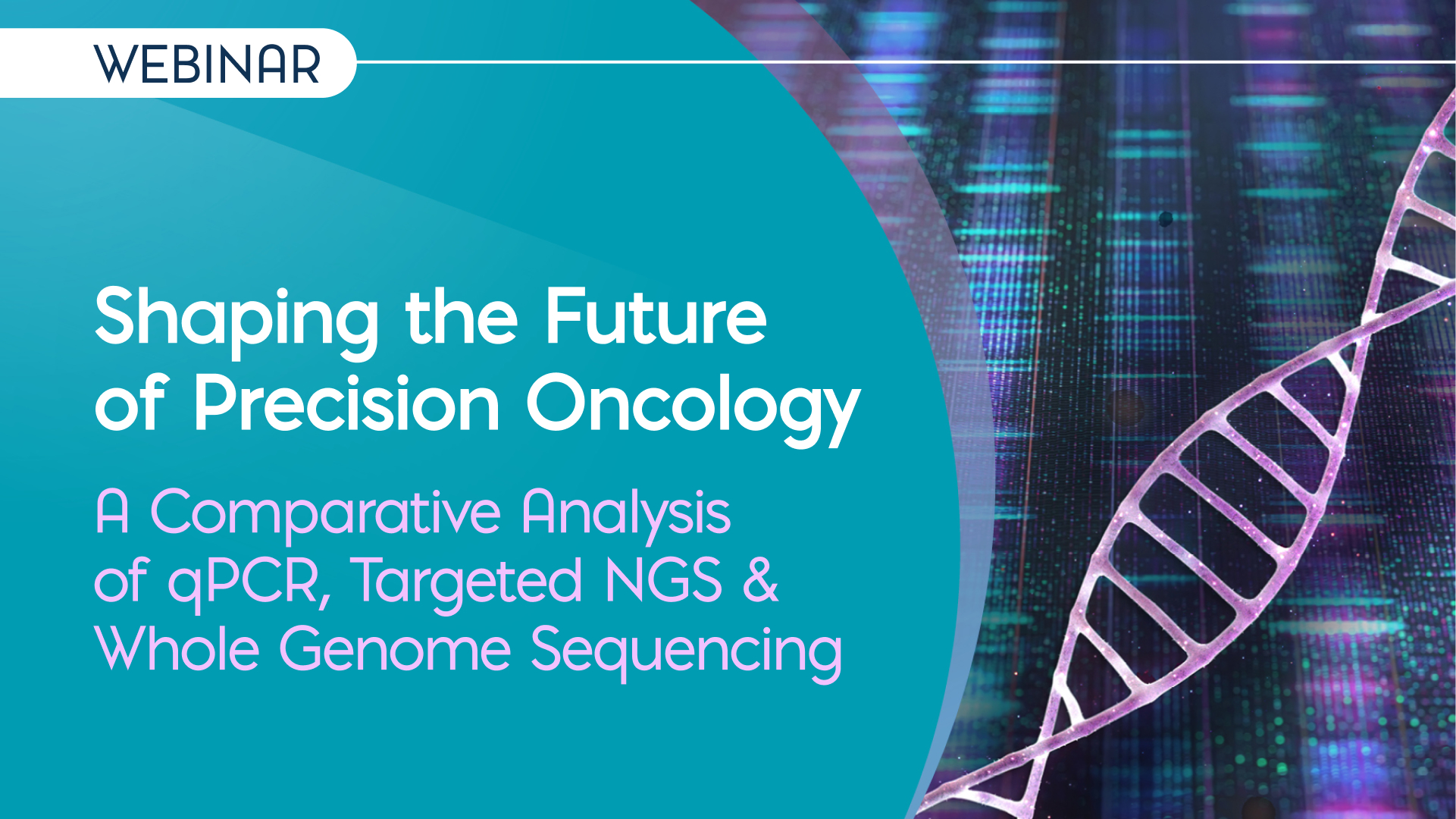 WEBINAR

Shaping the Future of Precision Oncology

A Comparative Analysis of qPCR, Targeted NGS & Whole Genome Sequencing